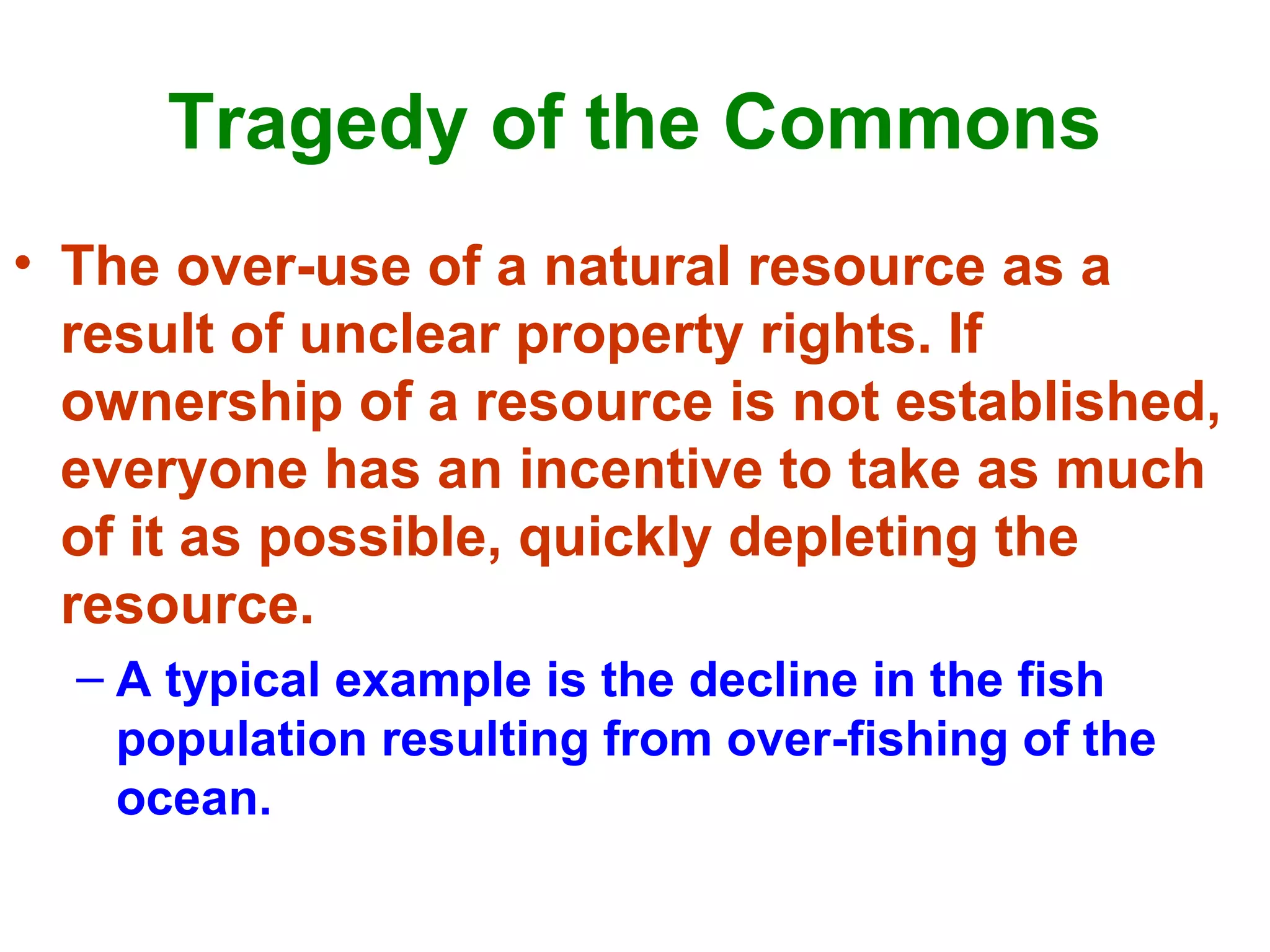 Tragedy of the Commons

• The over-use of a natural resource as a result of unclear property rights. If ownership of a resource is not established, everyone has an incentive to take as much of it as possible, quickly depleting the resource.

– A typical example is the decline in the fish population resulting from over-fishing of the ocean.